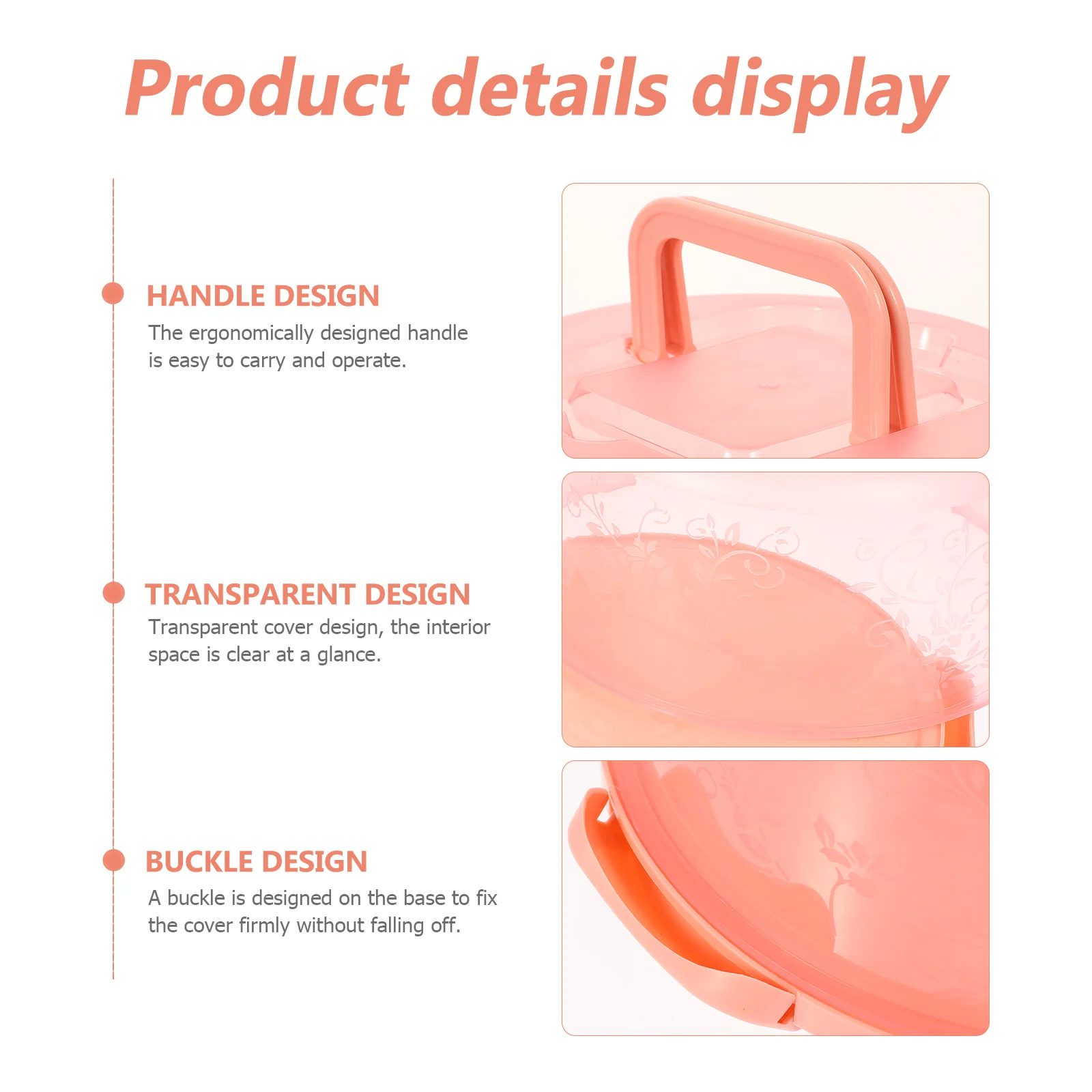 Product details display

HANDLE DESIGN
The ergonomically designed handle is easy to carry and operate.

TRANSPARENT DESIGN
Transparent cover design, the interior space is clear at a glance.

BUCKLE DESIGN
A buckle is designed on the base to fix the cover firmly without falling off.